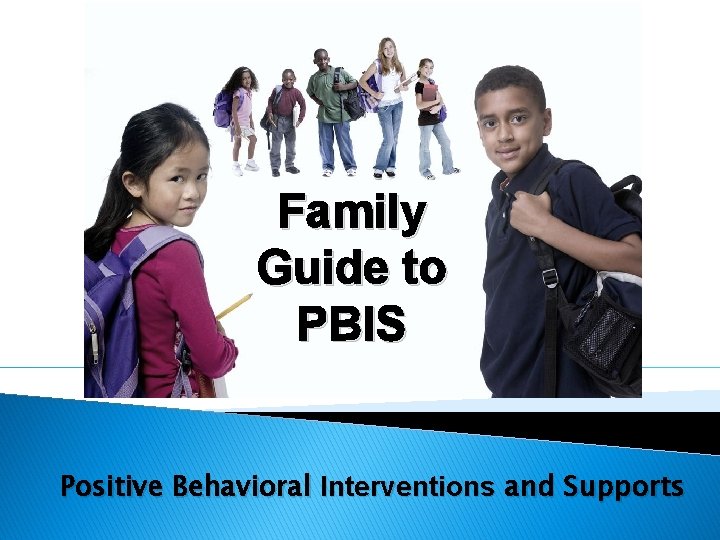 Family Guide to PBIS

Positive Behavioral Interventions and Supports